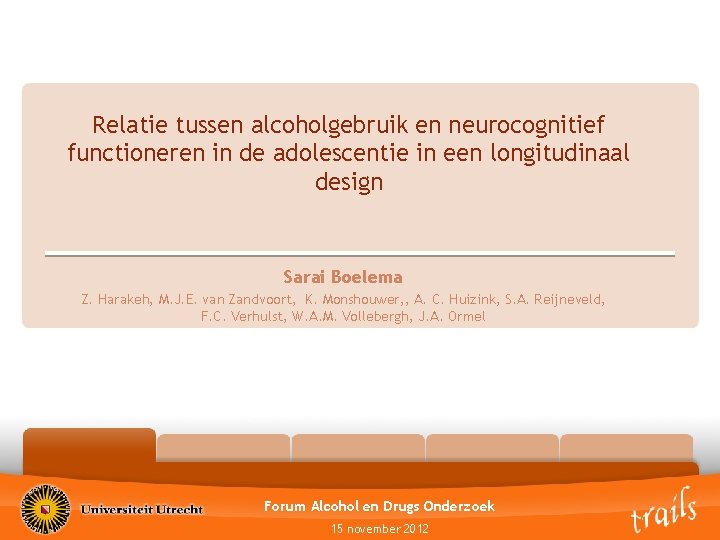 Relatie tussen alcoholgebruik en neurocognitief functioneren in de adolescentie in een longitudinaal design

Sarai Boelema

Z. Harakeh, M.J.E. van Zandvoort, K. Monshouwer,, A. C. Huizink, S.A. Reijneveld, F.C. Verhulst, W.A.M. Vollebergh, J.A. Ormel

Universiteit Utrecht

Forum Alcohol en Drugs Onderzoek

15 november 2012

trails